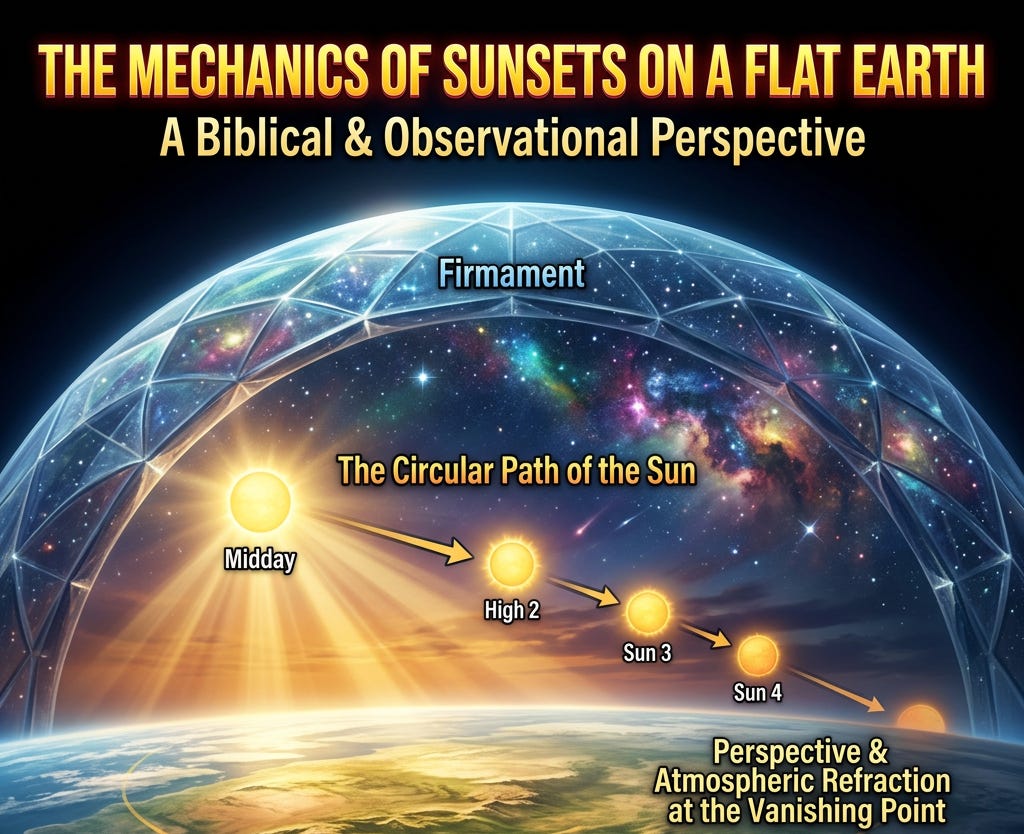 THE MECHANICS OF SUNSETS ON A FLAT EARTH
A Biblical & Observational Perspective

Firmament

The Circular Path of the Sun

Midday

High 2

Sun 3

Sun 4

Perspective & Atmospheric Refraction at the Vanishing Point